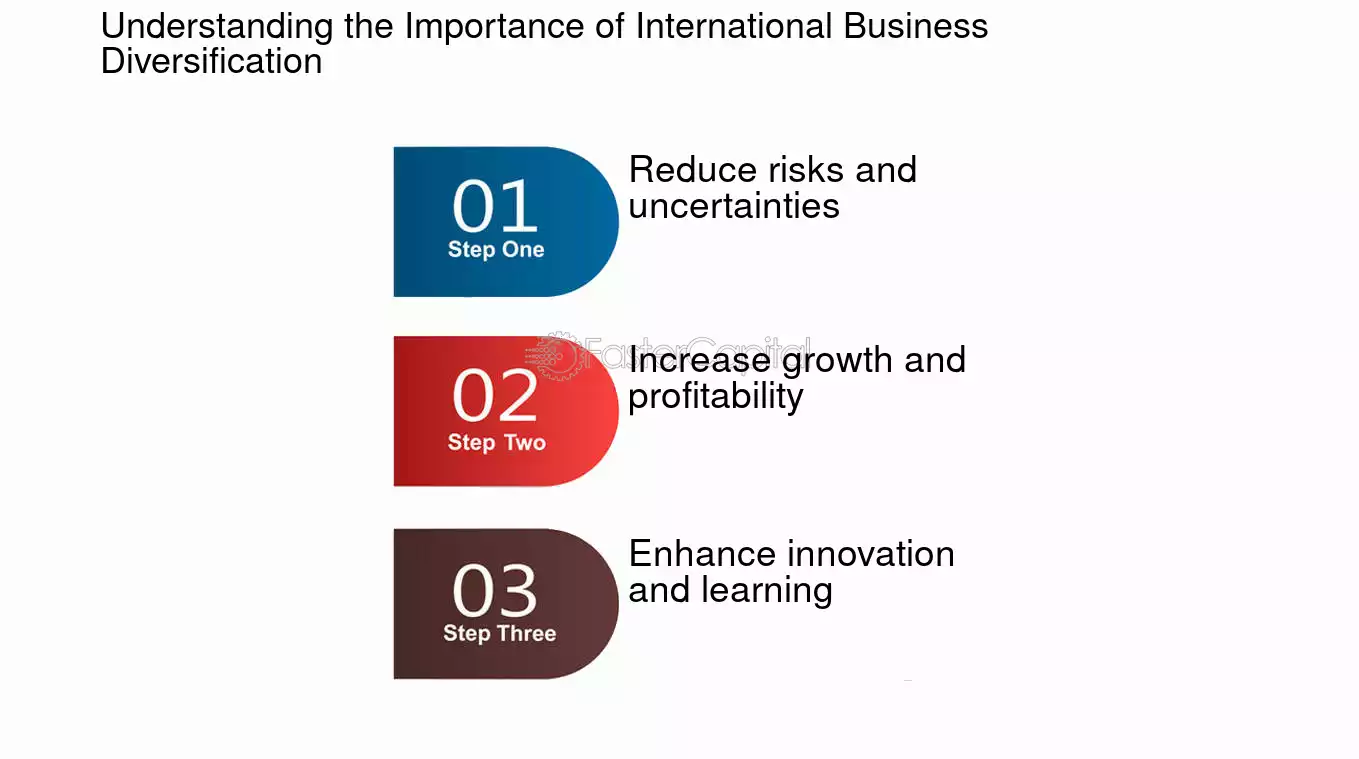 Understanding the Importance of International Business Diversification

01
Step One

Reduce risks and uncertainties

FasterCapital

02
Step Two

Increase growth and profitability

03
Step Three

Enhance innovation and learning